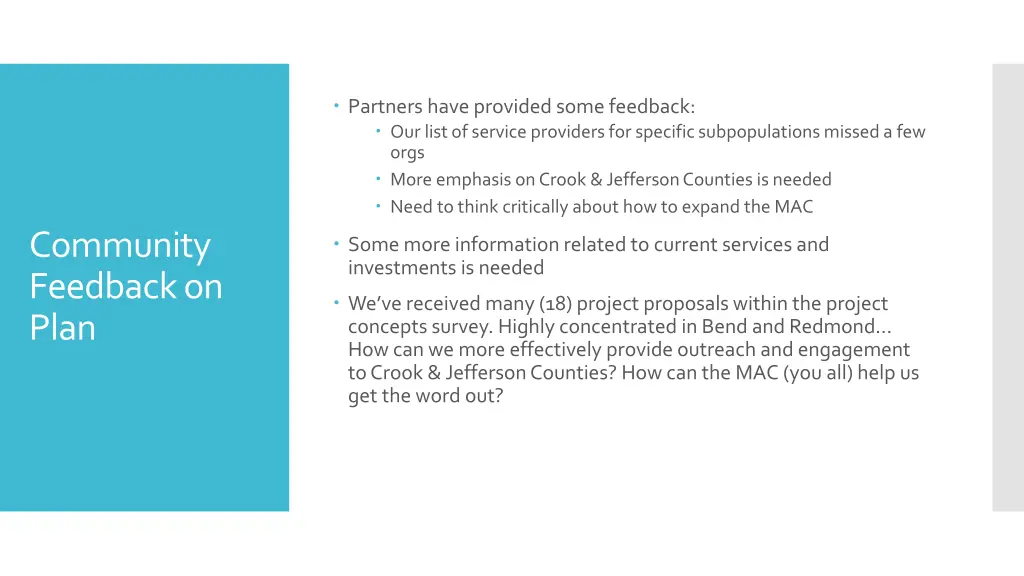 Community Feedback on Plan

Partners have provided some feedback:

Our list of service providers for specific subpopulations missed a few orgs

More emphasis on Crook & Jefferson Counties is needed

Need to think critically about how to expand the MAC

Some more information related to current services and investments is needed

We've received many (18) project proposals within the project concepts survey. Highly concentrated in Bend and Redmond… How can we more effectively provide outreach and engagement to Crook & Jefferson Counties? How can the MAC (you all) help us get the word out?